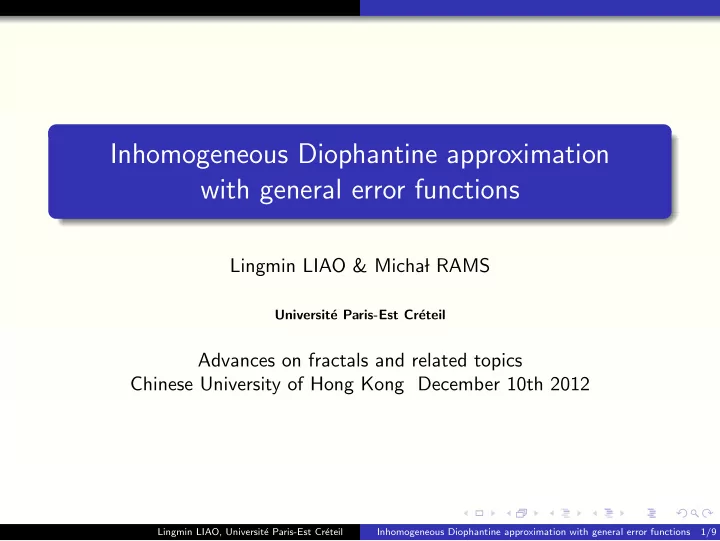 Inhomogeneous Diophantine approximation with general error functions

Lingmin LIAO & Michał RAMS

Université Paris-Est Créteil

Advances on fractals and related topics
Chinese University of Hong Kong December 10th 2012

Lingmin LIAO, Université Paris-Est Créteil    Inhomogeneous Diophantine approximation with general error functions 1/9